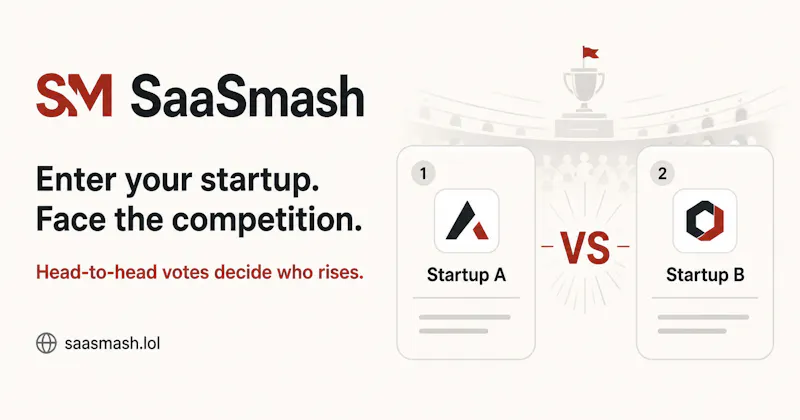 SM SaaSmash

Enter your startup.
Face the competition.

Head-to-head votes decide who rises.

saasmash.lol

1

Startup A

VS

2

Startup B